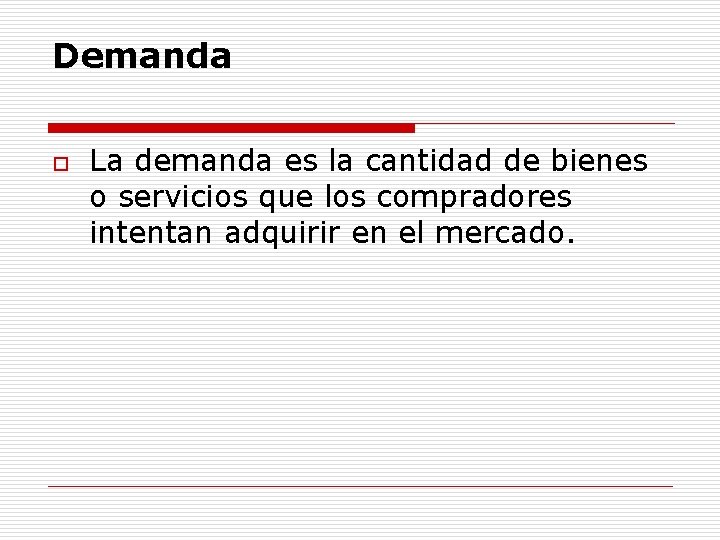 Demanda

La demanda es la cantidad de bienes o servicios que los compradores intentan adquirir en el mercado.